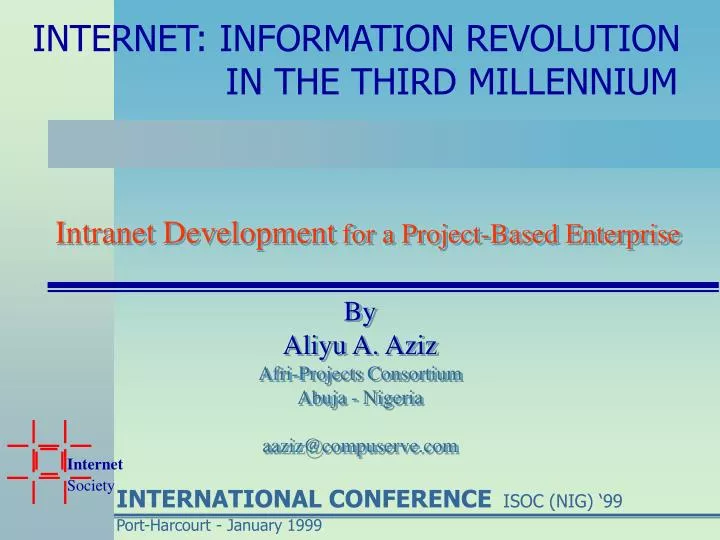 INTERNET: INFORMATION REVOLUTION IN THE THIRD MILLENNIUM

Intranet Development for a Project-Based Enterprise

By
Aliyu A. Aziz
Afri-Projects Consortium
Abuja - Nigeria

aaziz@compuserve.com

Internet
Society

INTERNATIONAL CONFERENCE ISOC (NIG) ‘99
Port-Harcourt - January 1999